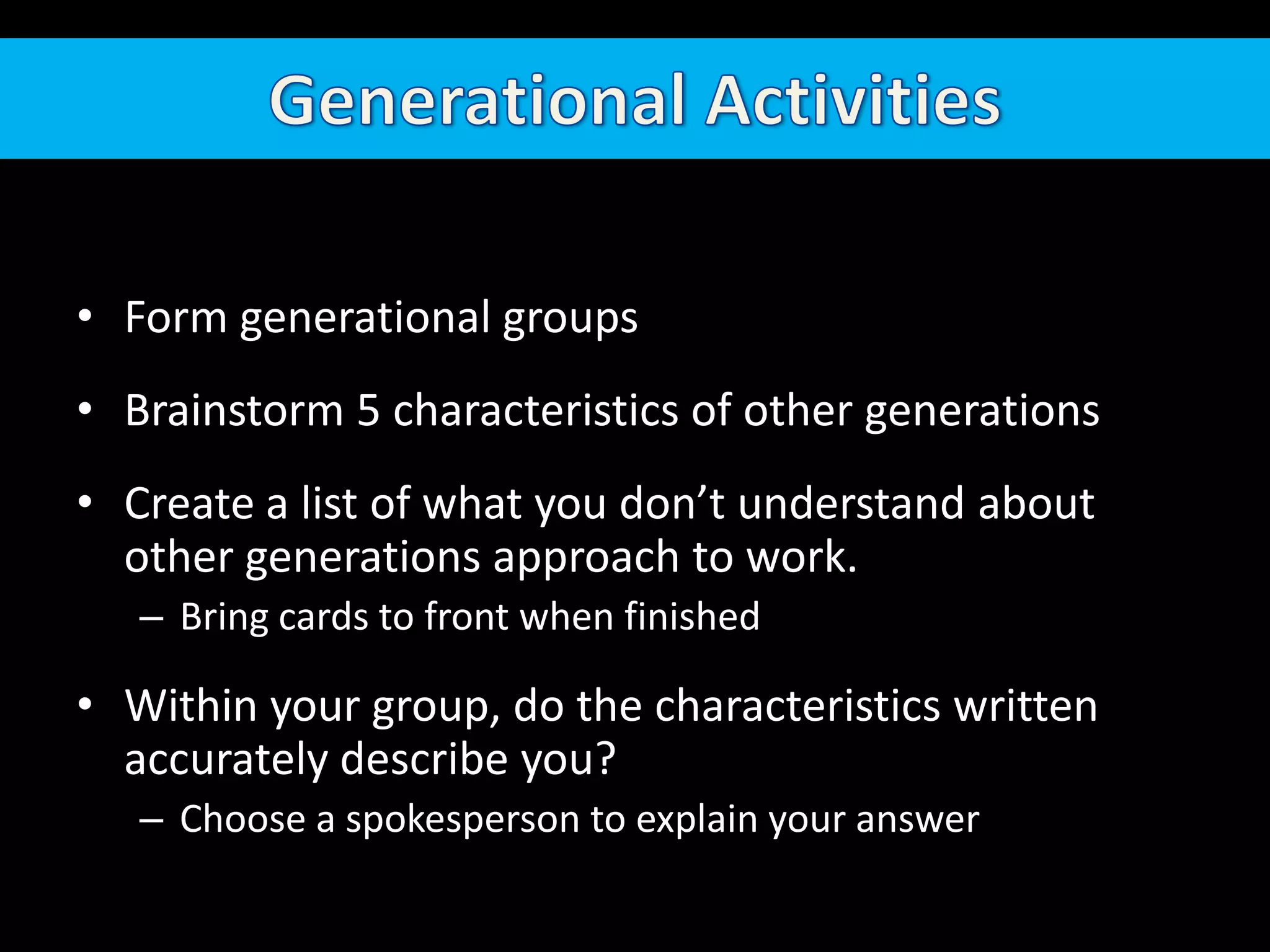 Generational Activities

• Form generational groups

• Brainstorm 5 characteristics of other generations

• Create a list of what you don’t understand about other generations approach to work.
– Bring cards to front when finished

• Within your group, do the characteristics written accurately describe you?
– Choose a spokesperson to explain your answer